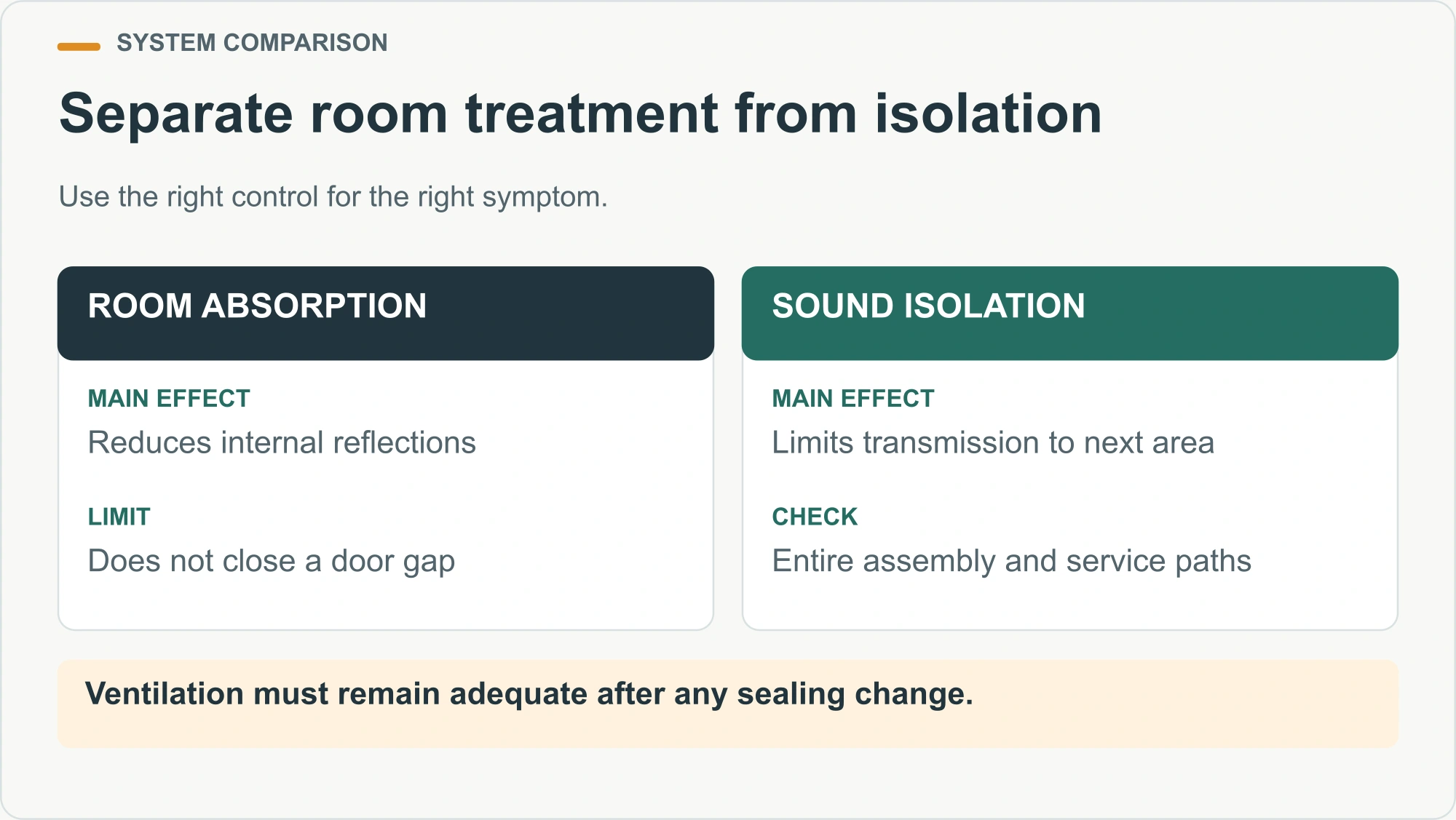 SYSTEM COMPARISON

Separate room treatment from isolation

Use the right control for the right symptom.

ROOM ABSORPTION

MAIN EFFECT

Reduces internal reflections

LIMIT

Does not close a door gap

SOUND ISOLATION

MAIN EFFECT

Limits transmission to next area

CHECK

Entire assembly and service paths

Ventilation must remain adequate after any sealing change.